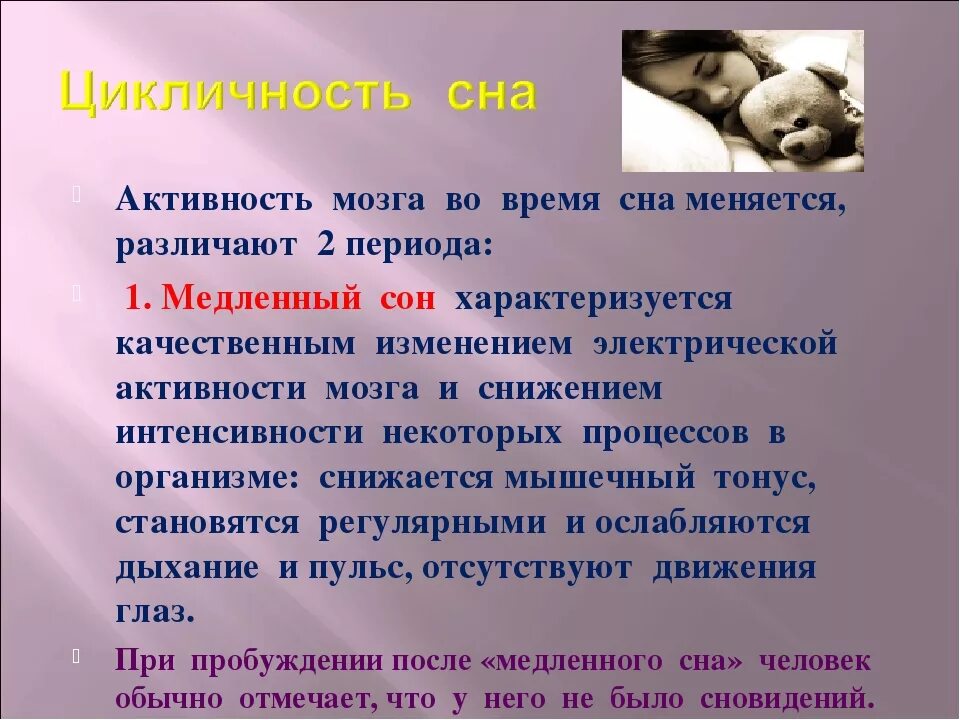 Цикличность сна

Активность мозга во время сна меняется, различают 2 периода:

1. Медленный сон характеризуется качественным изменением электрической активности мозга и снижением интенсивности некоторых процессов в организме: снижается мышечный тонус, становятся регулярными и ослабляются дыхание и пульс, отсутствуют движения глаз.

При пробуждении после «медленного сна» человек обычно отмечает, что у него не было сновидений.